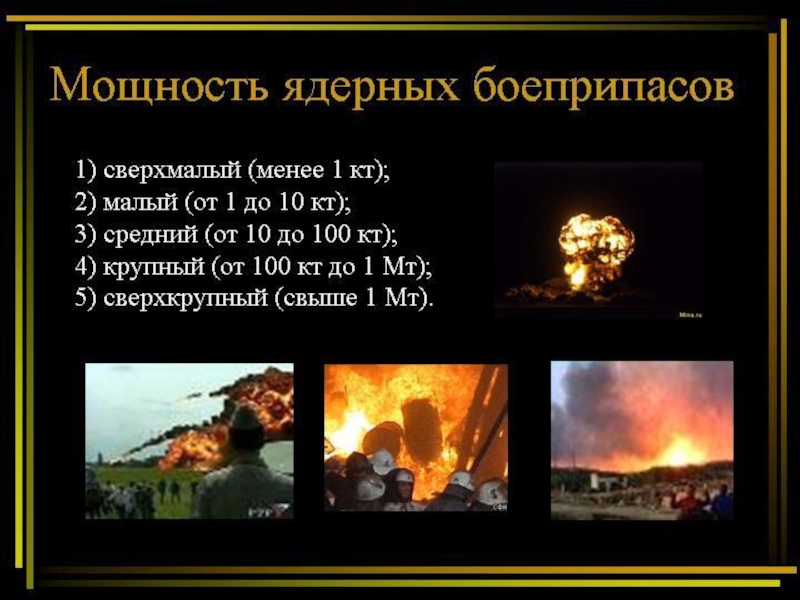 Мощность ядерных боеприпасов

1) сверхмалый (менее 1 кт);
2) малый (от 1 до 10 кт);
3) средний (от 10 до 100 кт);
4) крупный (от 100 кт до 1 Мт);
5) сверхкрупный (свыше 1 Мт).

Mina.ru